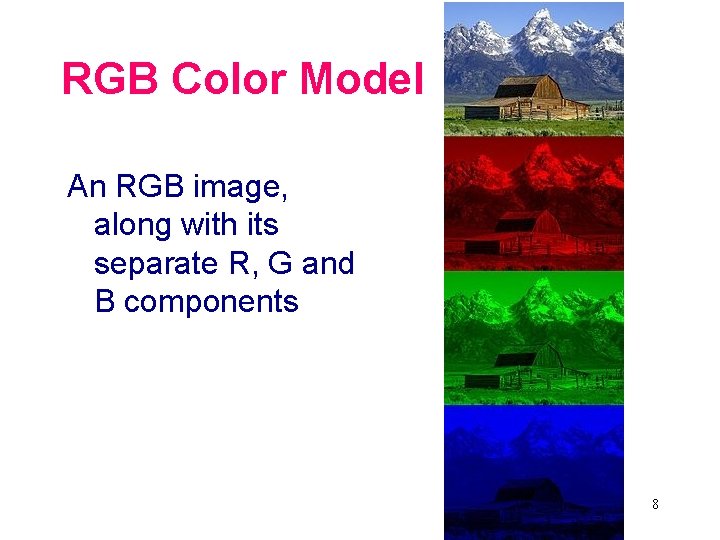 RGB Color Model

An RGB image, along with its separate R, G and B components

8